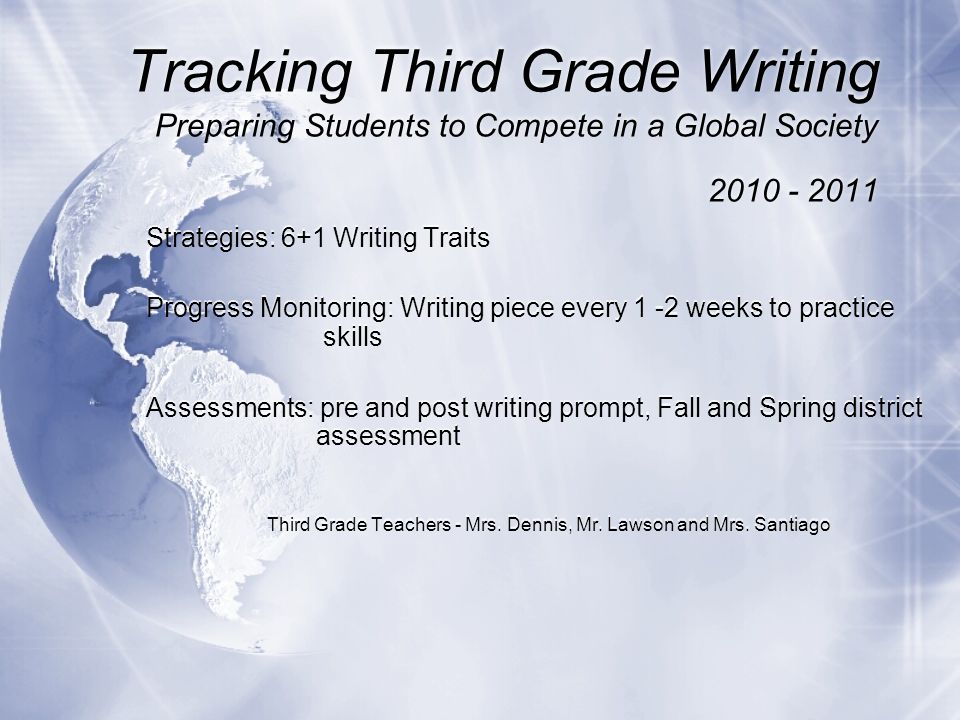 Tracking Third Grade Writing
Preparing Students to Compete in a Global Society

2010 - 2011

Strategies: 6+1 Writing Traits

Progress Monitoring: Writing piece every 1 -2 weeks to practice skills

Assessments: pre and post writing prompt, Fall and Spring district assessment

Third Grade Teachers - Mrs. Dennis, Mr. Lawson and Mrs. Santiago